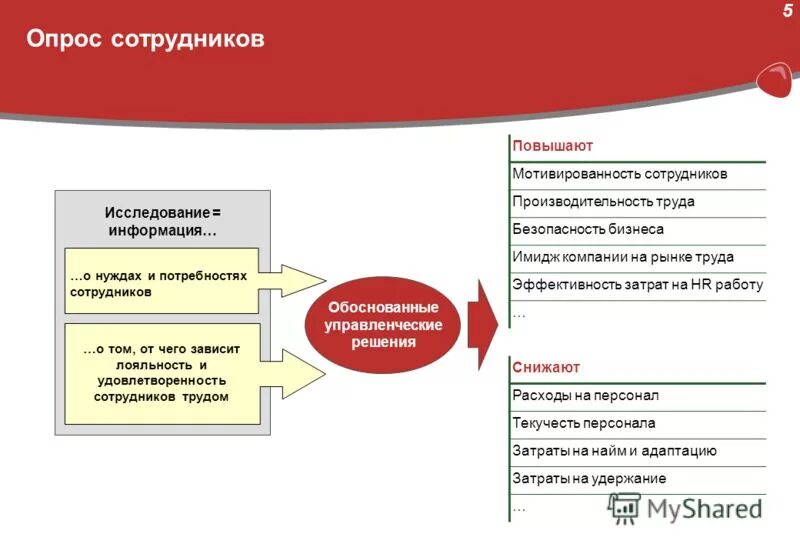 5

Опрос сотрудников

Исследование = информация…

…о нуждах и потребностях сотрудников

…о том, от чего зависит лояльность и удовлетворенность сотрудников трудом

Обоснованные управленческие решения

Повышают

Мотивированность сотрудников

Производительность труда

Безопасность бизнеса

Имидж компании на рынке труда

Эффективность затрат на HR работу

…

Снижают

Расходы на персонал

Текучесть персонала

Затраты на найм и адаптацию

Затраты на удержание

…

MyShared